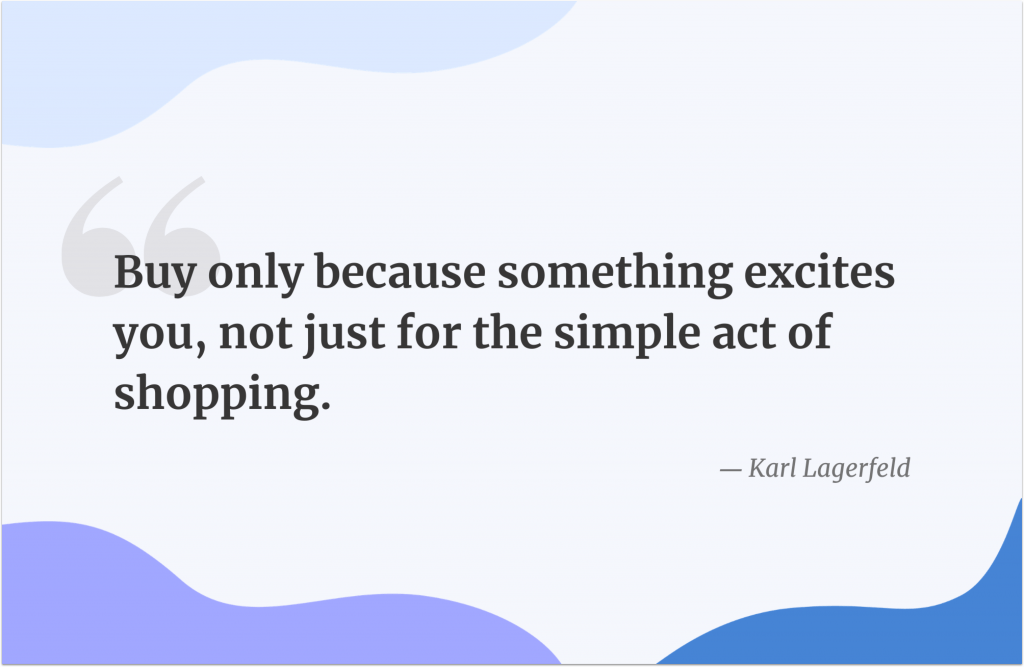 Buy only because something excites you, not just for the simple act of shopping.

— Karl Lagerfeld